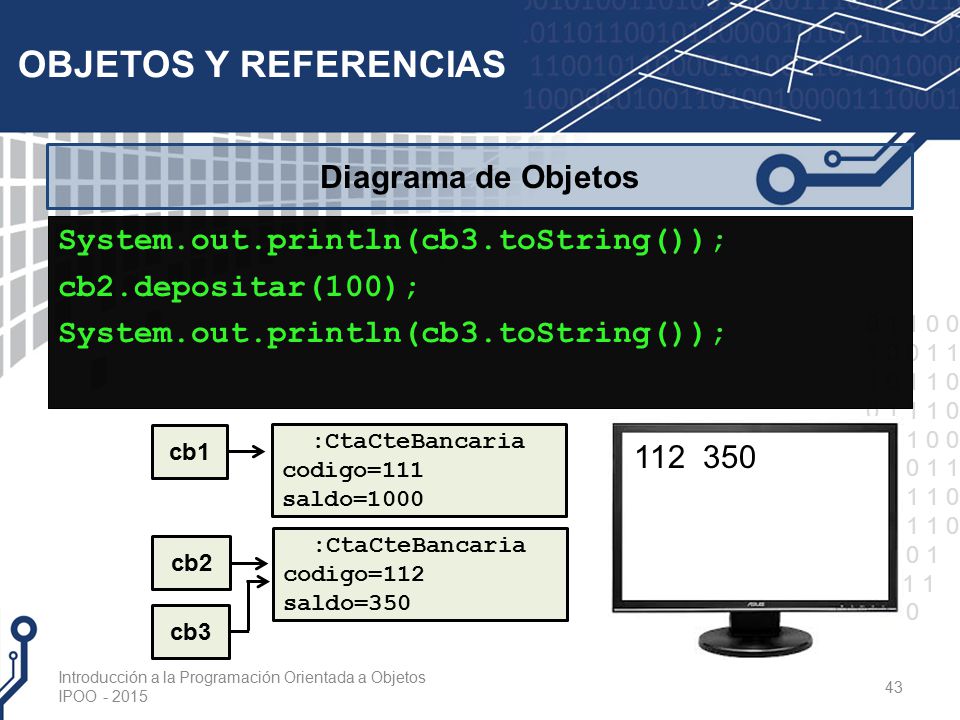 OBJETOS Y REFERENCIAS

Diagrama de Objetos

System.out.println(cb3.toString());
cb2.depositar(100);
System.out.println(cb3.toString());

cb1

:CtaCteBancaria
codigo=111
saldo=1000

cb2

cb3

:CtaCteBancaria
codigo=112
saldo=350

112 350

ASUS

Introducción a la Programación Orientada a Objetos
IPOO - 2015

43